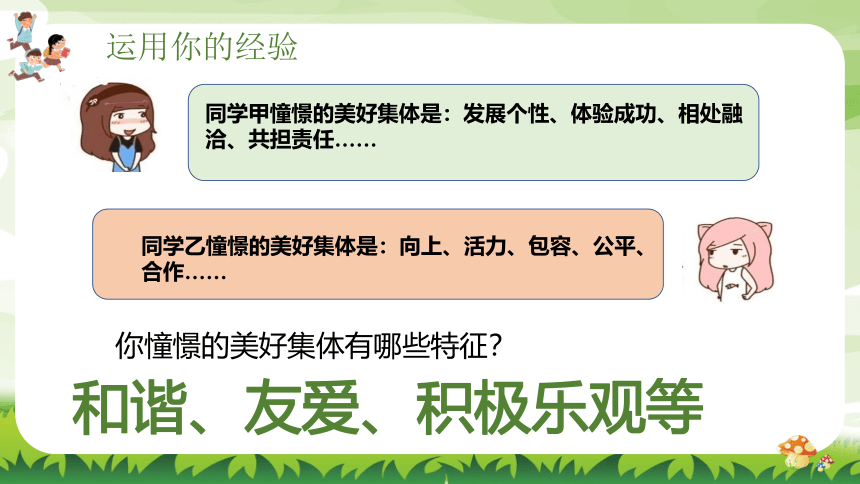 运用你的经验

同学甲憧憬的美好集体是：发展个性、体验成功、相处融洽、共担责任……

同学乙憧憬的美好集体是：向上、活力、包容、公平、合作……

你憧憬的美好集体有哪些特征?

和谐、友爱、积极乐观等